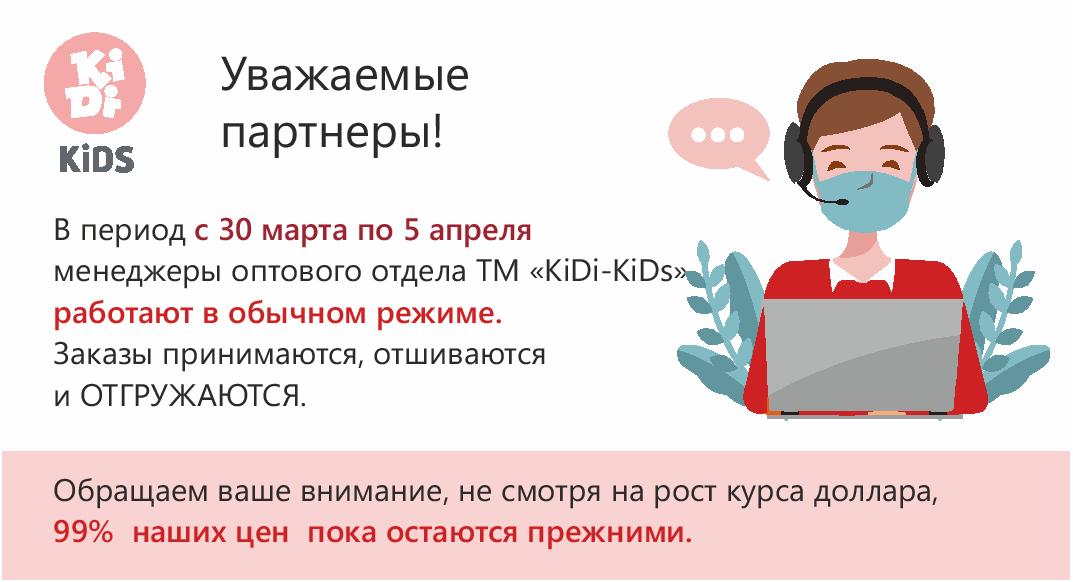 KiDi
KiDS

Уважаемые партнеры!

В период с 30 марта по 5 апреля менеджеры оптового отдела ТМ «KiDi-KiDs» работают в обычном режиме. Заказы принимаются, отшиваются и ОТГРУЖАЮТСЯ.

Обращаем ваше внимание, не смотря на рост курса доллара, 99% наших цен пока остаются прежними.